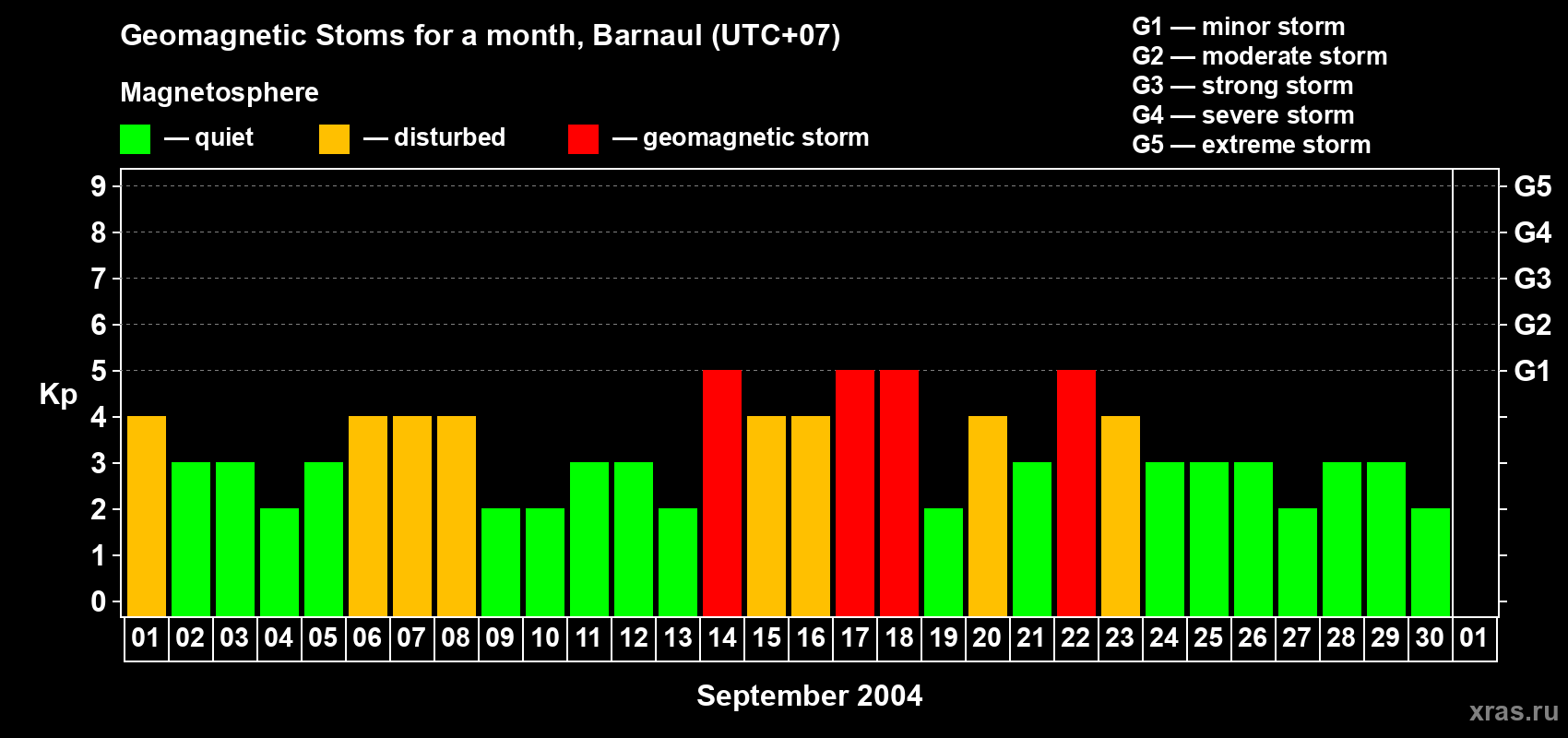 Geomagnetic Stoms for a month, Barnaul (UTC+07)

Magnetosphere

— quiet — disturbed — geomagnetic storm

G1 — minor storm
G2 — moderate storm
G3 — strong storm
G4 — severe storm
G5 — extreme storm

Kp

9
8
7
6
5
4
3
2
1
0

G5
G4
G3
G2
G1

01 02 03 04 05 06 07 08 09 10 11 12 13 14 15 16 17 18 19 20 21 22 23 24 25 26 27 28 29 30 01

September 2004

xras.ru